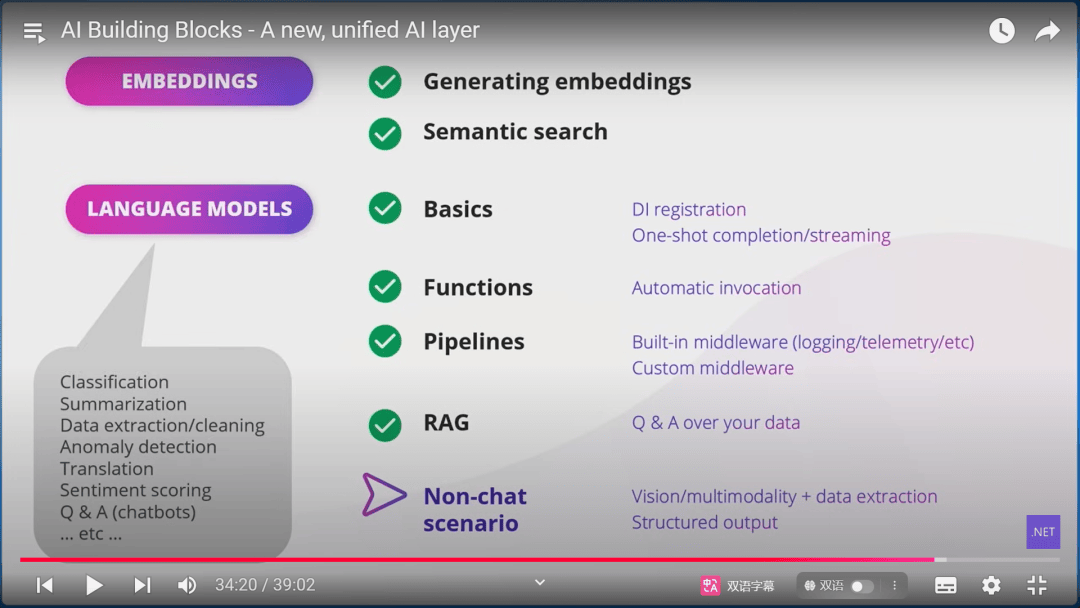 AI Building Blocks - A new, unified AI layer

EMBEDDINGS

Generating embeddings

Semantic search

LANGUAGE MODELS

Basics
DI registration
One-shot completion/streaming

Functions
Automatic invocation

Pipelines
Built-in middleware (logging/telemetry/etc)
Custom middleware

RAG
Q & A over your data

Non-chat scenario
Vision/multimodality + data extraction
Structured output

Classification
Summarization
Data extraction/cleaning
Anomaly detection
Translation
Sentiment scoring
Q & A (chatbots)
... etc ...

.NET

34:20 / 39:02

双语字幕

双语